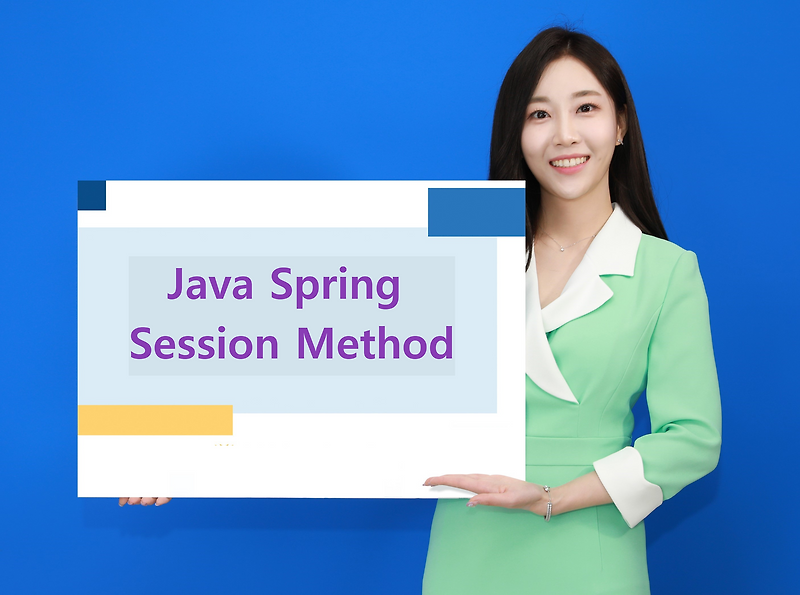 Java Spring
Session Method